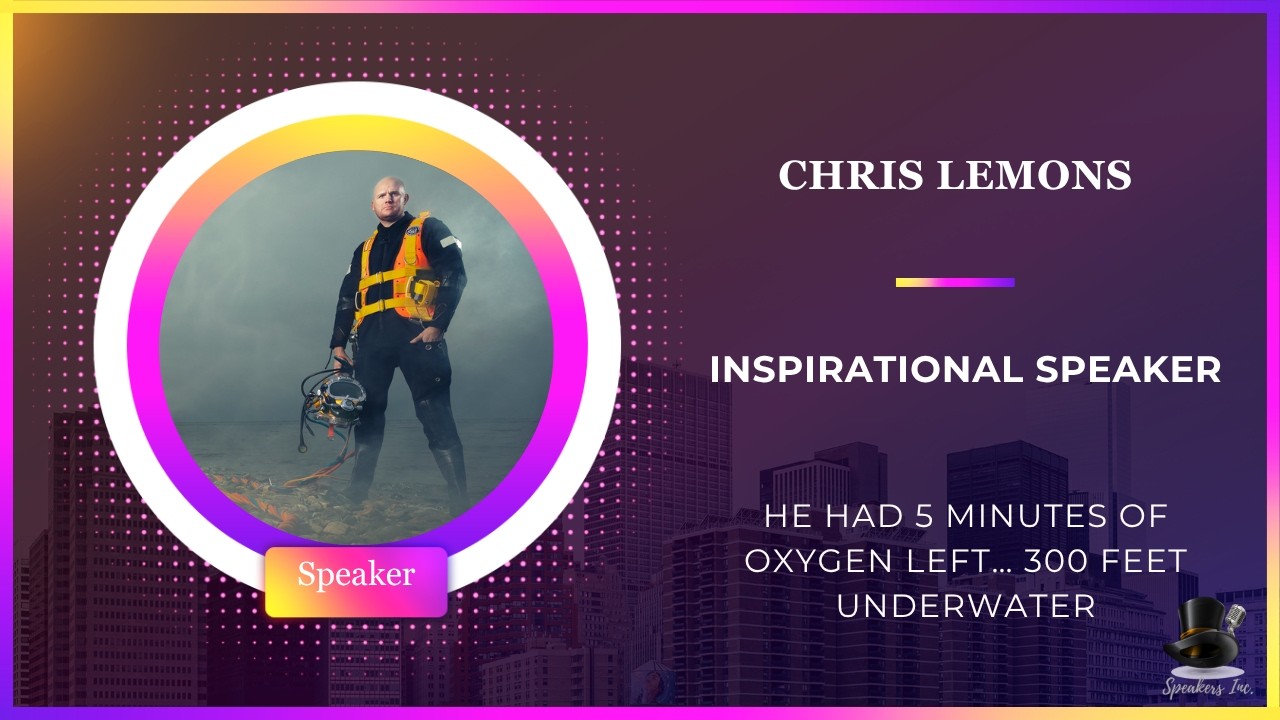 Speaker

CHRIS LEMONS

INSPIRATIONAL SPEAKER

HE HAD 5 MINUTES OF OXYGEN LEFT… 300 FEET UNDERWATER

Speakers Inc.